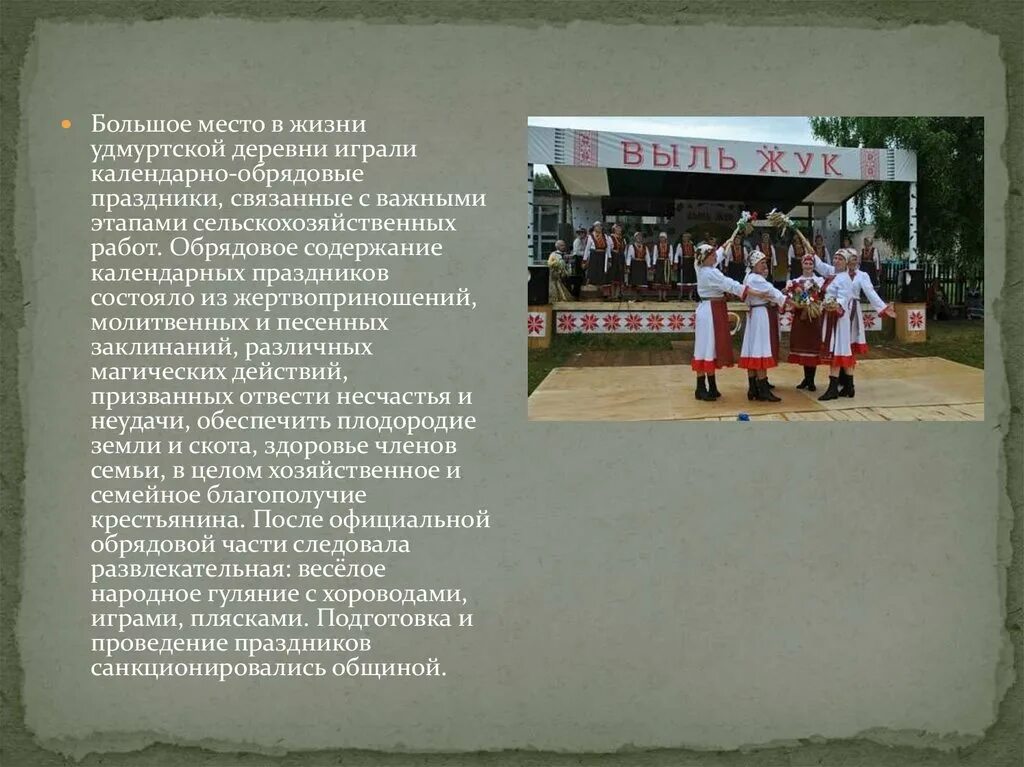 Большое место в жизни удмуртской деревни играли календарно-обрядовые праздники, связанные с важными этапами сельскохозяйственных работ. Обрядовое содержание календарных праздников состояло из жертвоприношений, молитвенных и песенных заклинаний, различных магических действий, призванных отвести несчастья и неудачи, обеспечить плодородие земли и скота, здоровье членов семьи, в целом хозяйственное и семейное благополучие крестьянина. После официальной обрядовой части следовала развлекательная: весёлое народное гуляние с хороводами, играми, плясками. Подготовка и проведение праздников санкционировались общиной.

ВЫЛЬ ЖУК